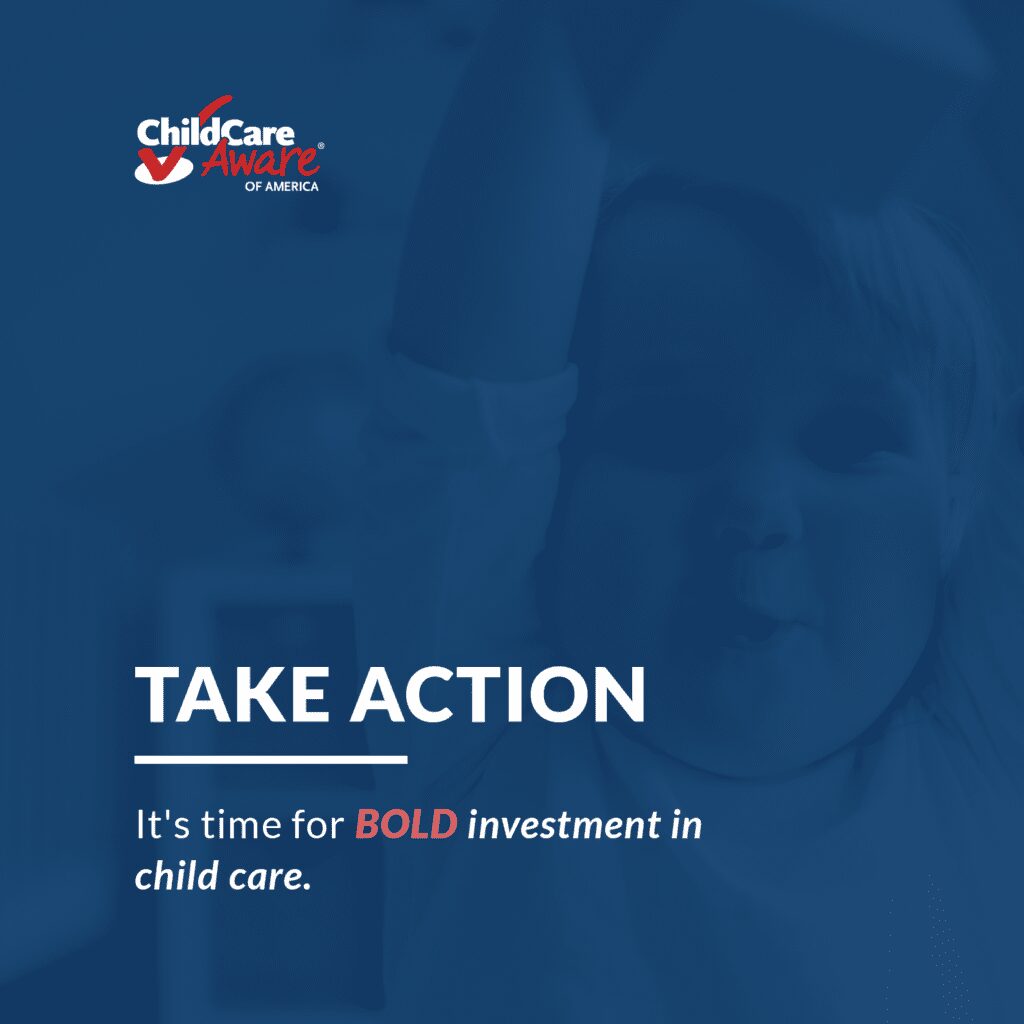 ChildCare Aware® OF AMERICA

TAKE ACTION

It's time for BOLD investment in child care.